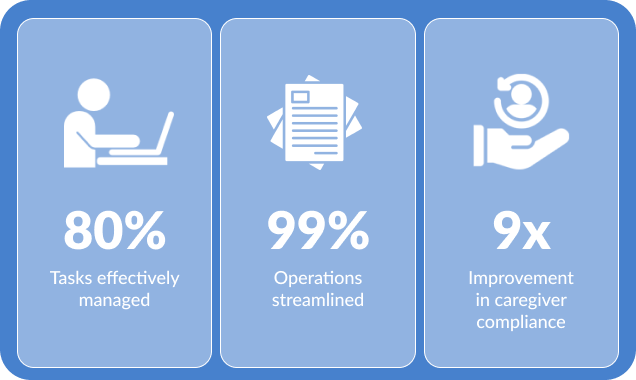 80%
Tasks effectively managed

99%
Operations streamlined

9x
Improvement in caregiver compliance